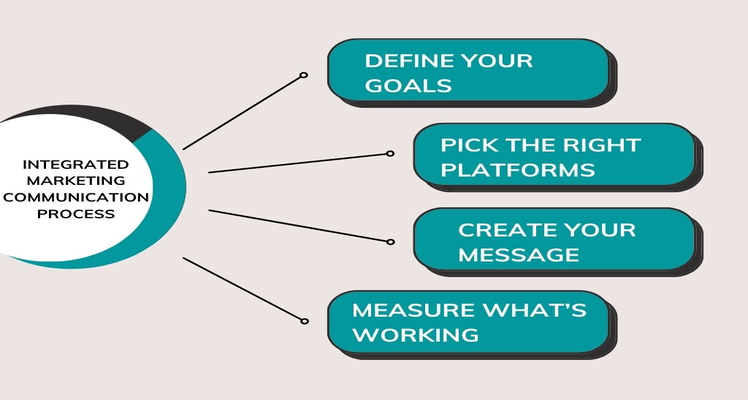 INTEGRATED MARKETING COMMUNICATION PROCESS

DEFINE YOUR GOALS

PICK THE RIGHT PLATFORMS

CREATE YOUR MESSAGE

MEASURE WHAT'S WORKING